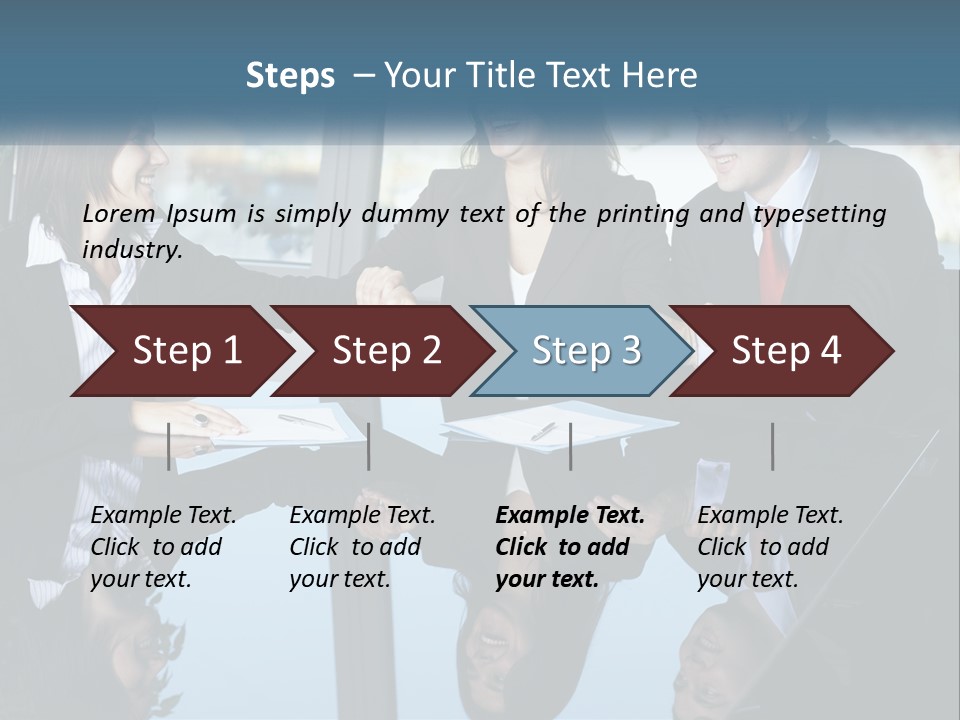 Steps – Your Title Text Here

Lorem Ipsum is simply dummy text of the printing and typesetting industry.

Step 1

Step 2

Step 3

Step 4

Example Text. Click to add your text.

Example Text. Click to add your text.

Example Text. Click to add your text.

Example Text. Click to add your text.